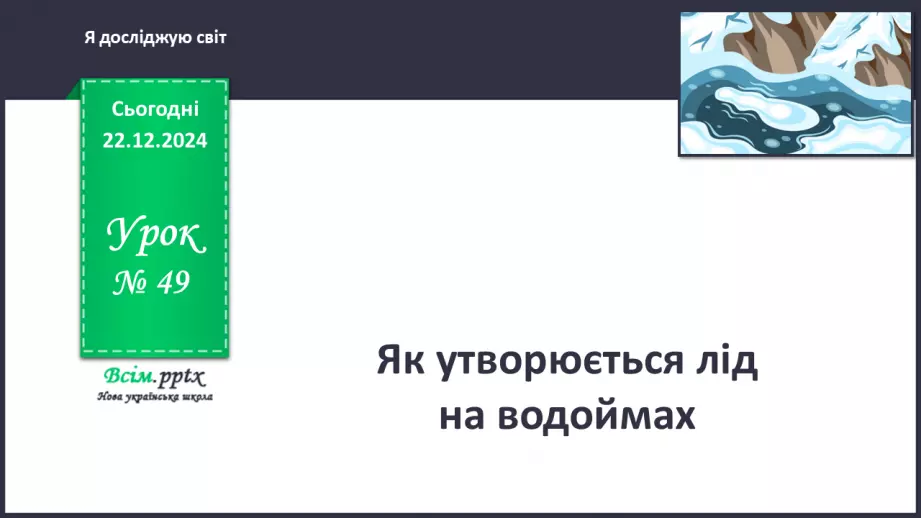 Я досліджую світ

Сьогодні
22.12.2024

Урок
№ 49

Всім.pptx
Нова українська школа

Як утворюється лід на водоймах